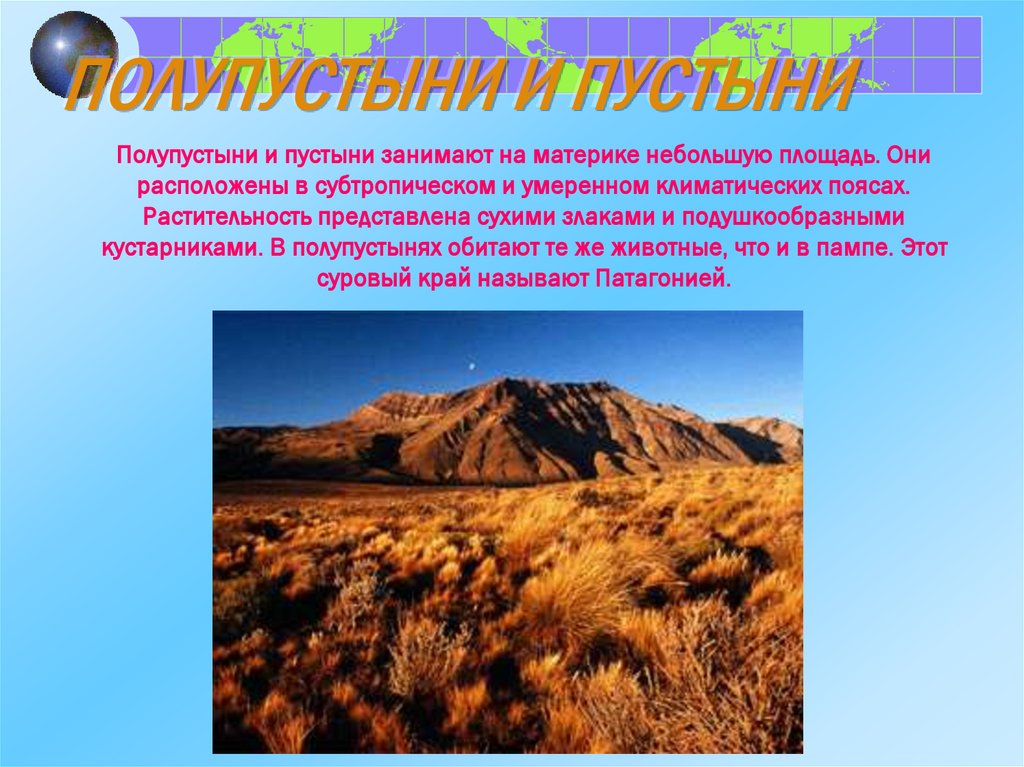 ПОЛУПУСТЫНИ И ПУСТЫНИ

Полупустыни и пустыни занимают на материке небольшую площадь. Они расположены в субтропическом и умеренном климатических поясах. Растительность представлена сухими злаками и подушкообразными кустарниками. В полупустынях обитают те же животные, что и в пампе. Этот суровый край называют Патагонией.